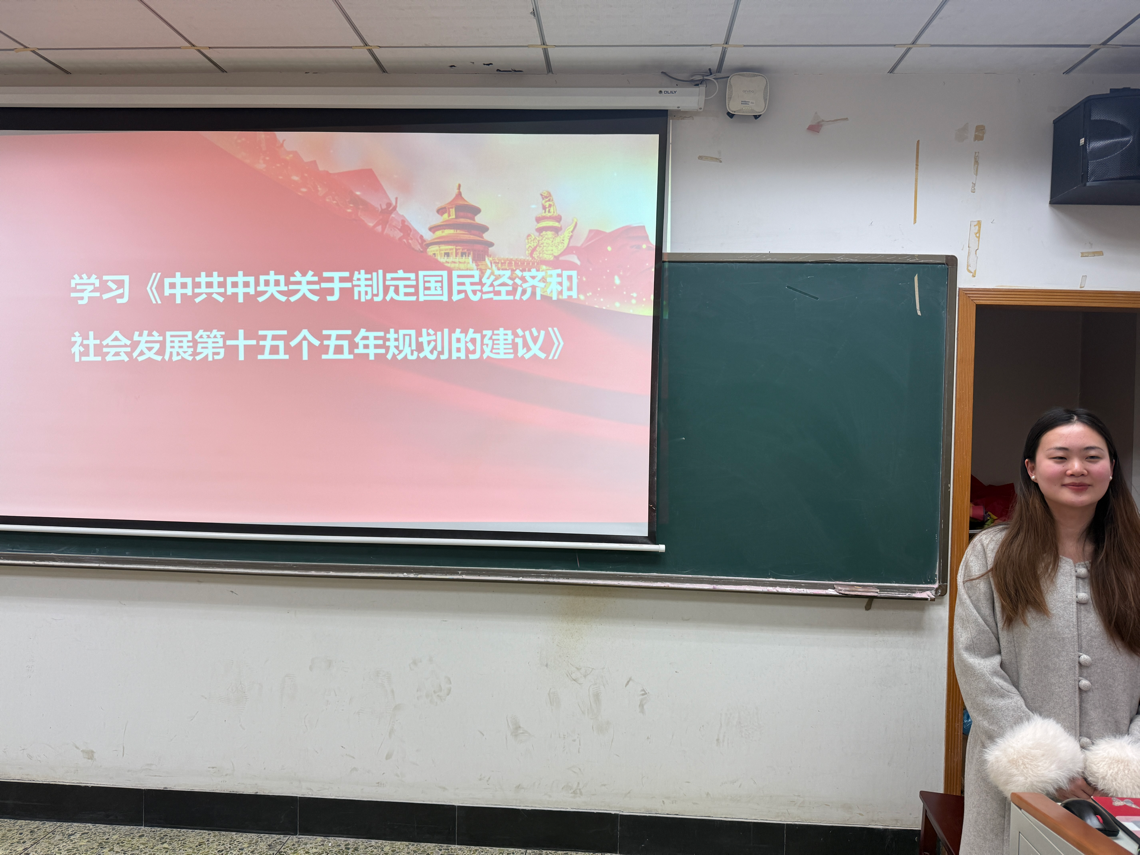 学习《中共中央关于制定国民经济和社会发展第十五个五年规划的建议》